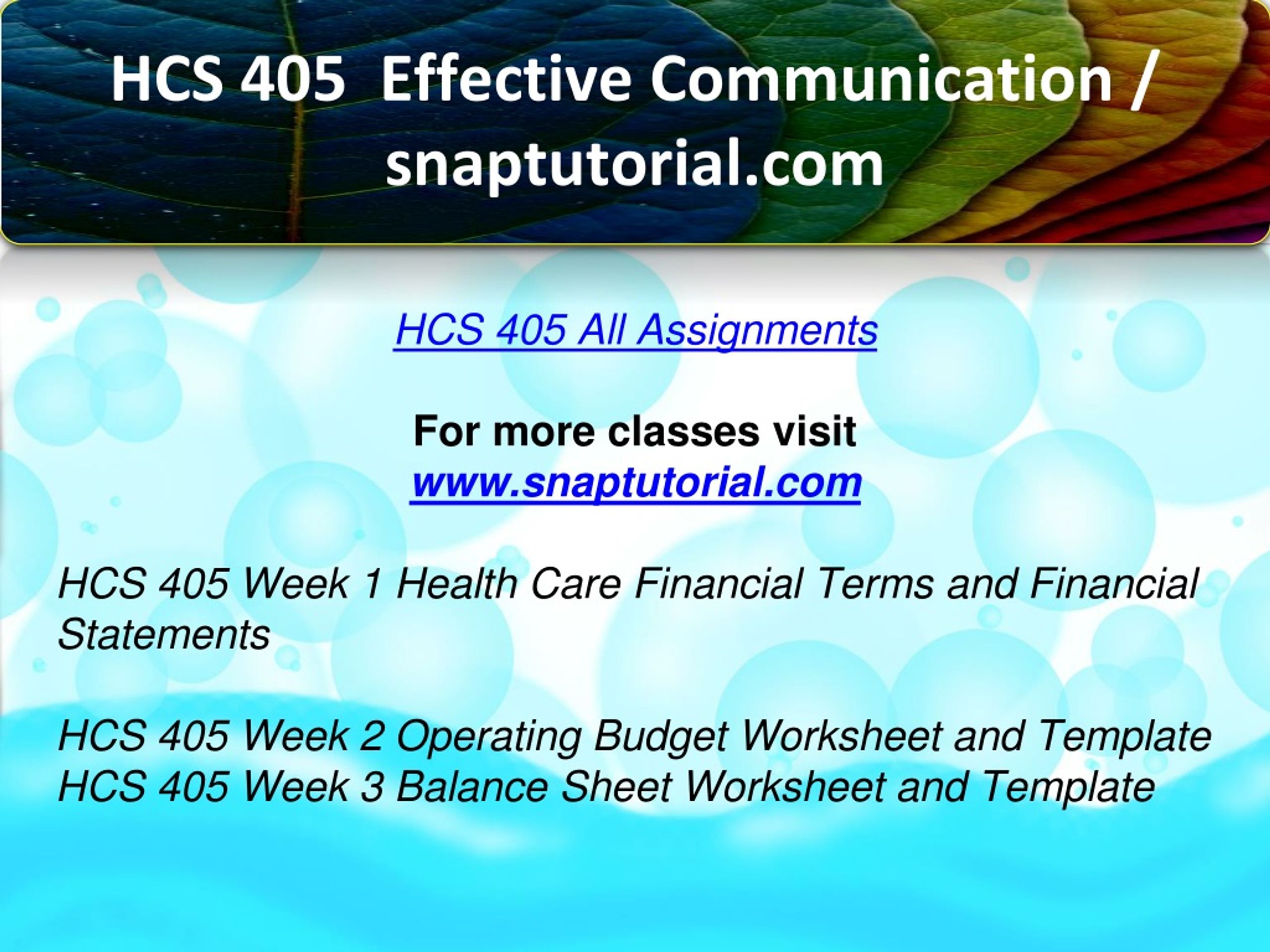 HCS 405 Effective Communication / snaptutorial.com

HCS 405 All Assignments

For more classes visit
www.snaptutorial.com

HCS 405 Week 1 Health Care Financial Terms and Financial Statements

HCS 405 Week 2 Operating Budget Worksheet and Template
HCS 405 Week 3 Balance Sheet Worksheet and Template